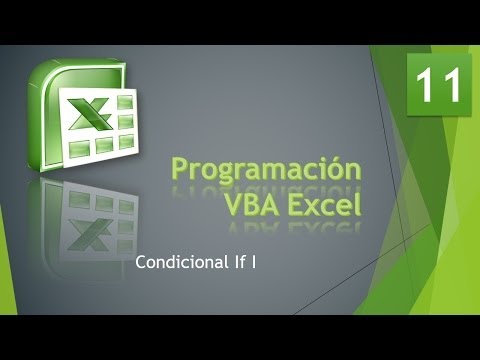 11

Programación
VBA Excel

Condicional If I